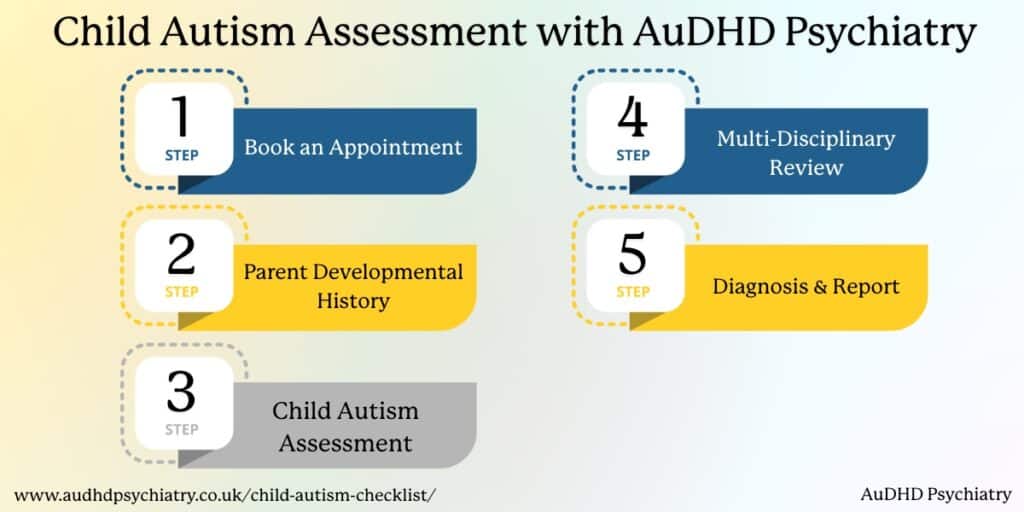 Child Autism Assessment with AuDHD Psychiatry

1
STEP
Book an Appointment

2
STEP
Parent Developmental History

3
STEP
Child Autism Assessment

4
STEP
Multi-Disciplinary Review

5
STEP
Diagnosis & Report

www.audhdpsychiatry.co.uk/child-autism-checklist/

AuDHD Psychiatry